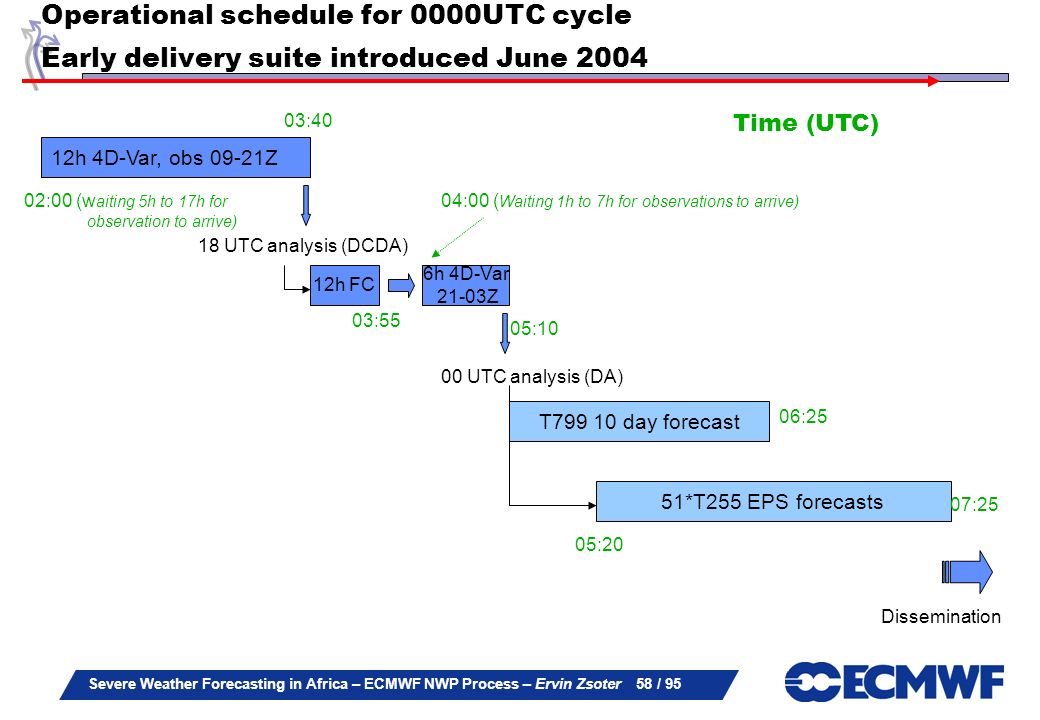 Operational schedule for 0000UTC cycle
Early delivery suite introduced June 2004

03:40

Time (UTC)

12h 4D-Var, obs 09-21Z

02:00 (waiting 5h to 17h for observation to arrive)

04:00 (Waiting 1h to 7h for observations to arrive)

18 UTC analysis (DCDA)

12h FC

6h 4D-Var 21-03Z

03:55

05:10

00 UTC analysis (DA)

T799 10 day forecast

06:25

51*T255 EPS forecasts

07:25

05:20

Dissemination

Severe Weather Forecasting in Africa – ECMWF NWP Process – Ervin Zsoter 58 / 95

ECMWF